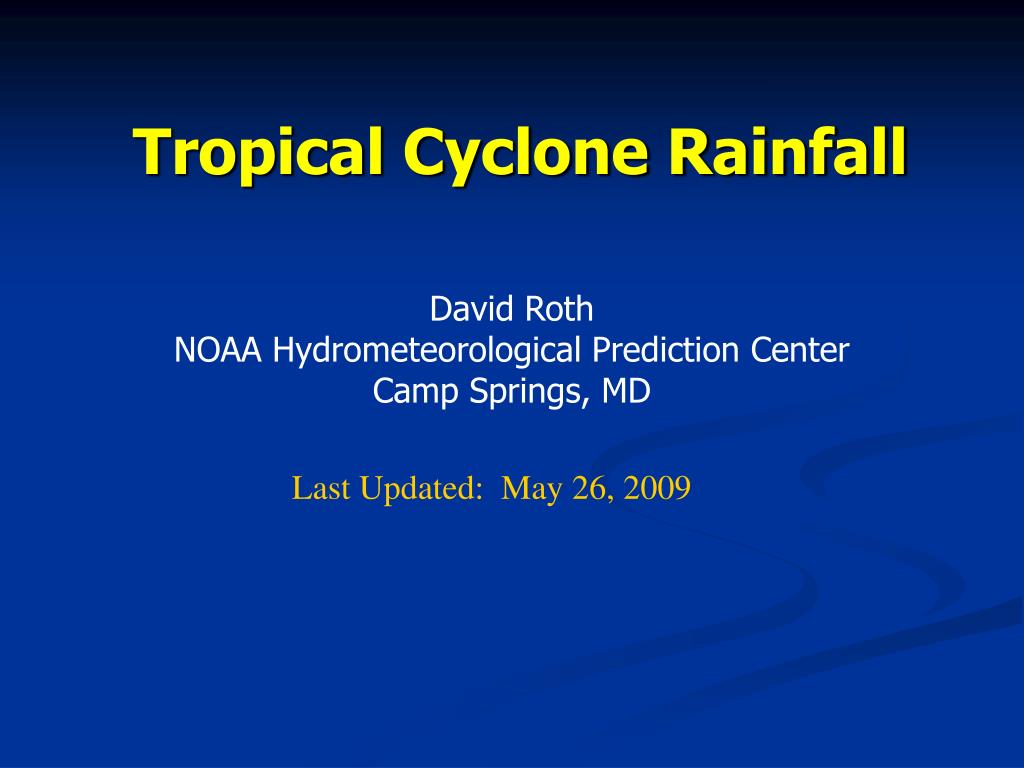 Tropical Cyclone Rainfall

David Roth
NOAA Hydrometeorological Prediction Center
Camp Springs, MD

Last Updated: May 26, 2009